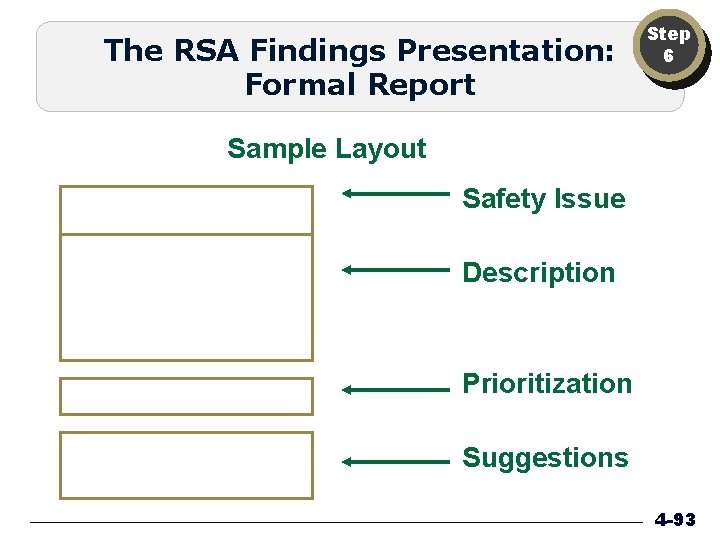 The RSA Findings Presentation: Formal Report

Step 6

Sample Layout

Safety Issue

Description

Prioritization

Suggestions

4-93